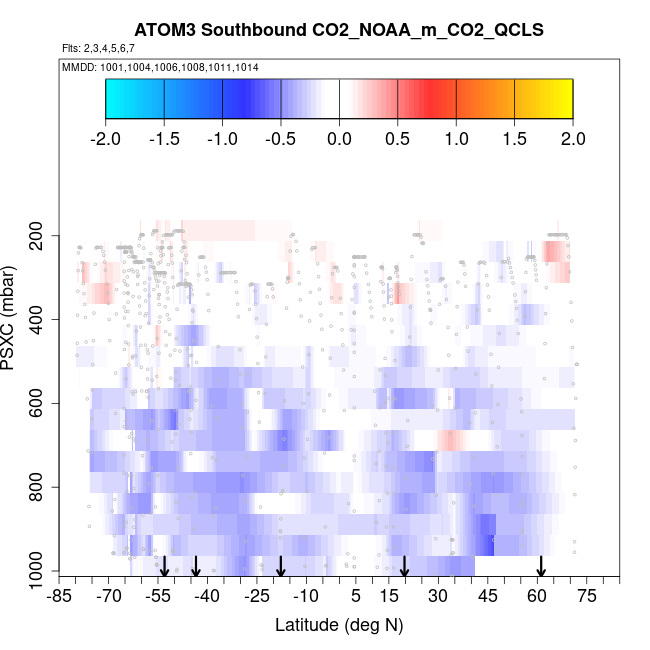 ATOM3 Southbound CO2_NOAA_m_CO2_QCLS

Flts: 2,3,4,5,6,7

MMDD: 1001,1004,1006,1008,1011,1014

-2.0 -1.5 -1.0 -0.5 0.0 0.5 1.0 1.5 2.0

PSXC (mbar)

200
400
600
800
1000

-85 -70 -55 -40 -25 -10 5 15 30 45 60 75

Latitude (deg N)